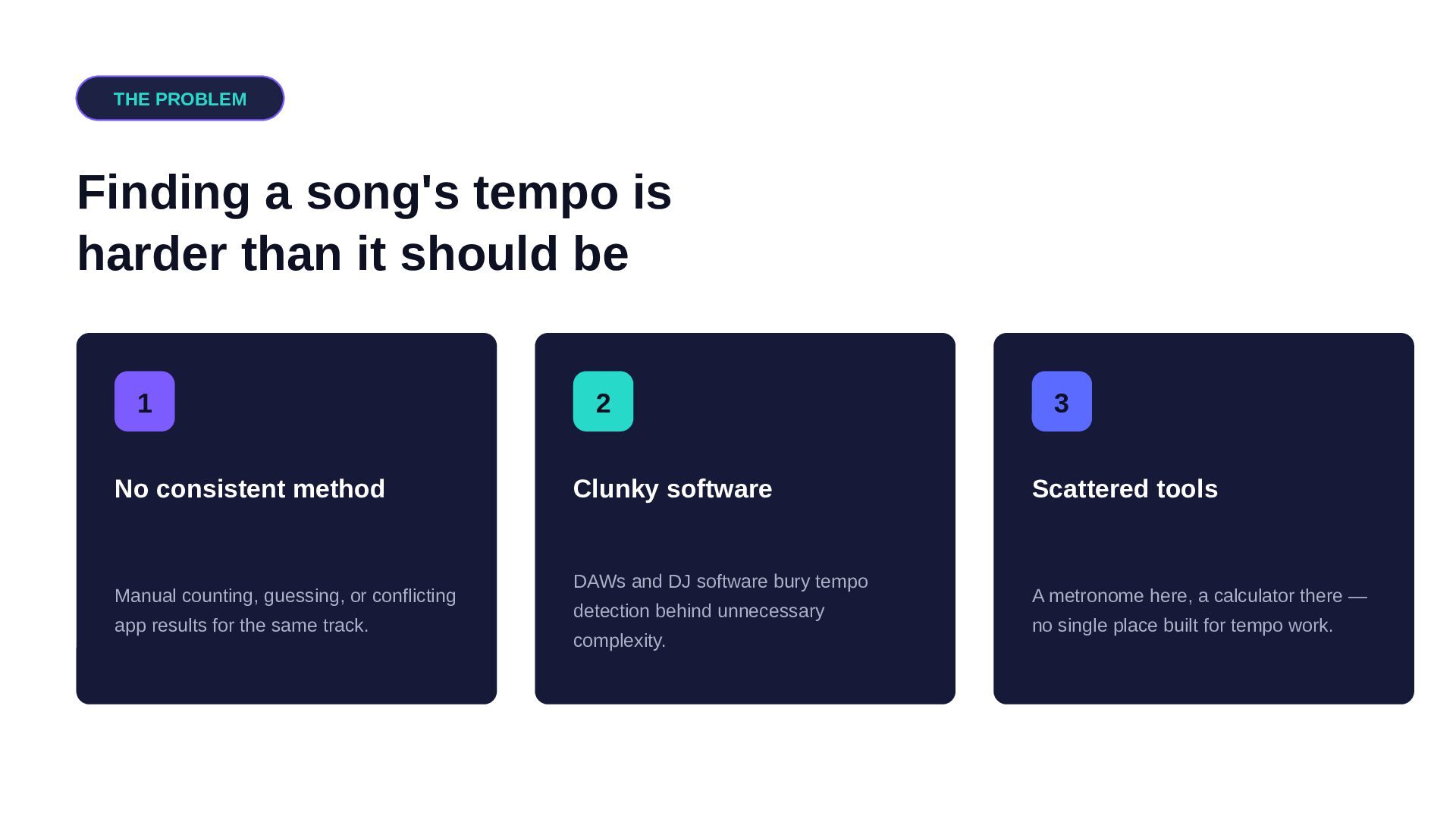 THE PROBLEM

Finding a song's tempo is harder than it should be

1

No consistent method

Manual counting, guessing, or conflicting app results for the same track.

2

Clunky software

DAWs and DJ software bury tempo detection behind unnecessary complexity.

3

Scattered tools

A metronome here, a calculator there — no single place built for tempo work.